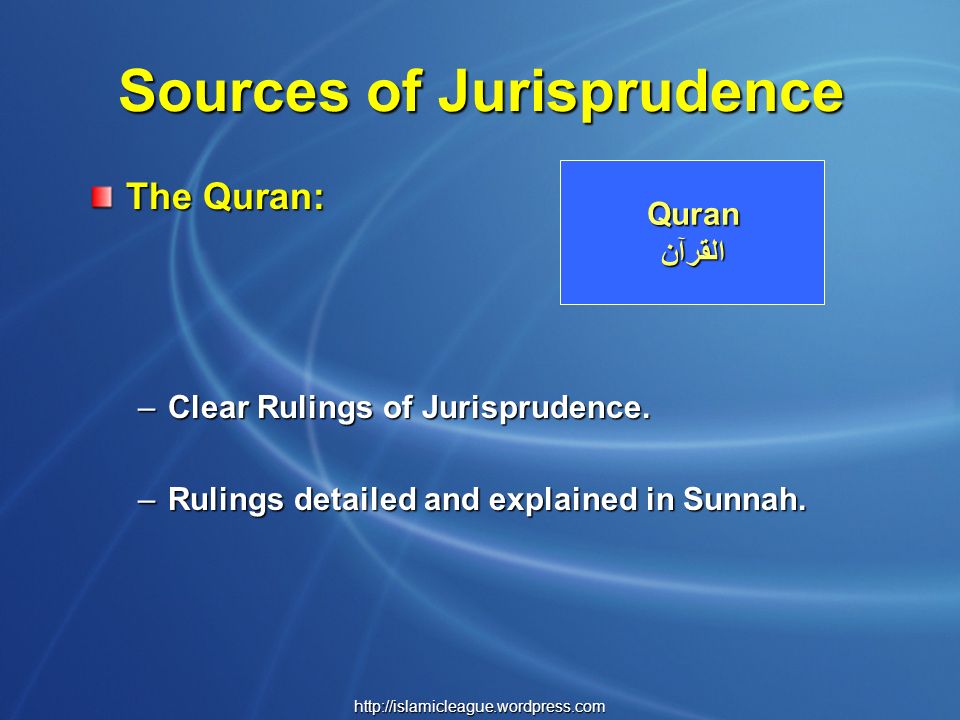 Sources of Jurisprudence

The Quran:

Quran
القرآن

– Clear Rulings of Jurisprudence.

– Rulings detailed and explained in Sunnah.

http://islamicleague.wordpress.com